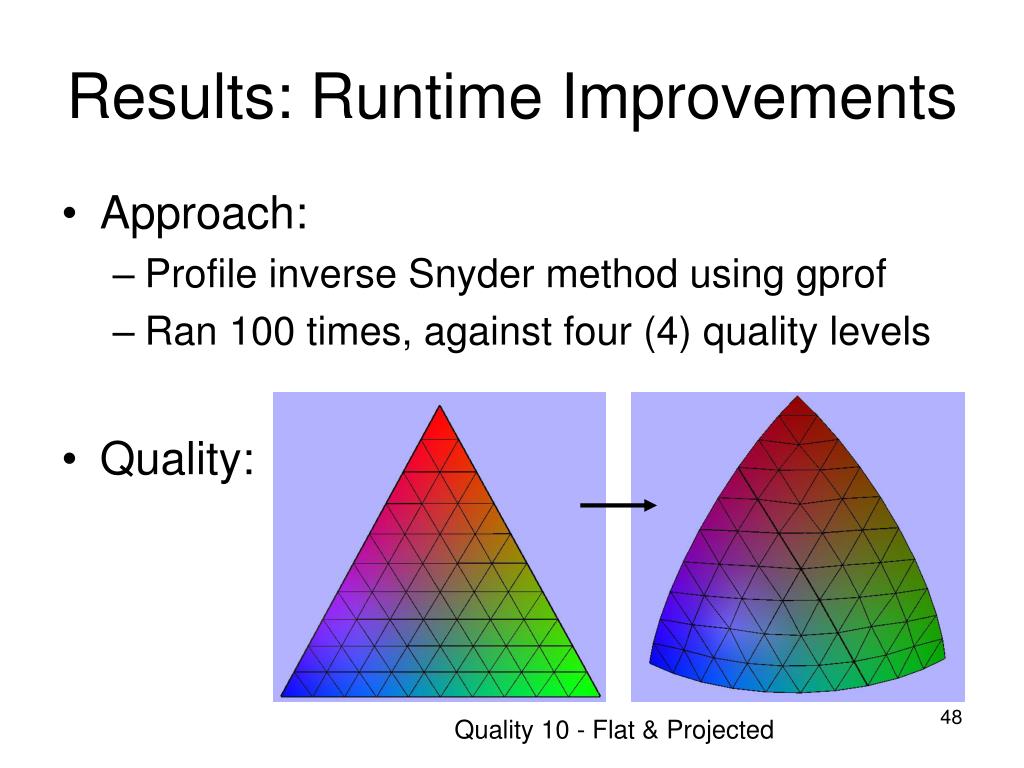 Results: Runtime Improvements

• Approach:
– Profile inverse Snyder method using gprof
– Ran 100 times, against four (4) quality levels

• Quality:

Quality 10 - Flat & Projected

48